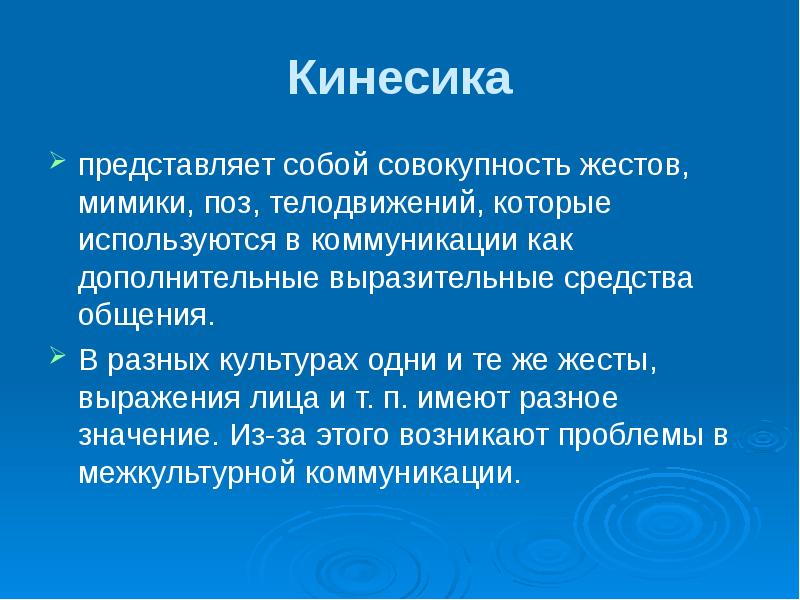 Кинесика

представляет собой совокупность жестов, мимики, поз, телодвижений, которые используются в коммуникации как дополнительные выразительные средства общения.

В разных культурах одни и те же жесты, выражения лица и т. п. имеют разное значение. Из-за этого возникают проблемы в межкультурной коммуникации.